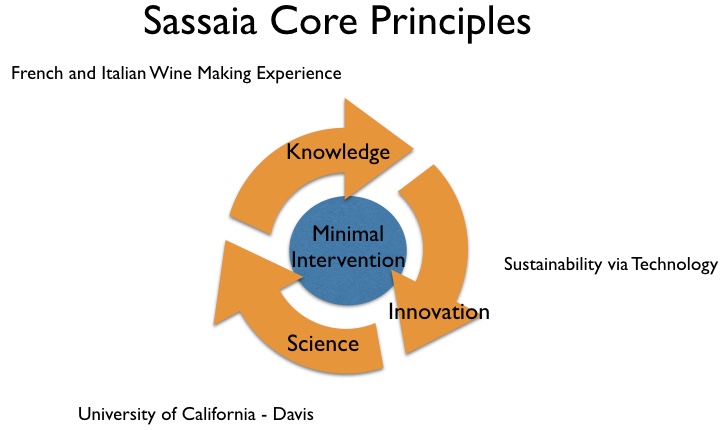 Sassaia Core Principles

French and Italian Wine Making Experience

Knowledge

Minimal Intervention

Sustainability via Technology

Innovation

Science

University of California - Davis